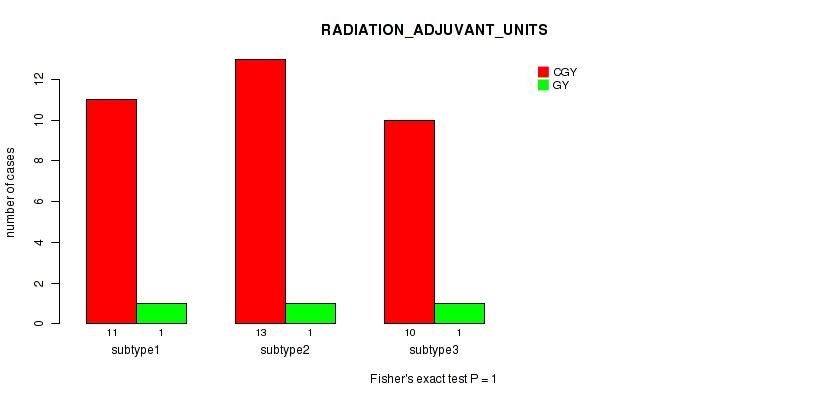 RADIATION_ADJUVANT_UNITS

CGY
GY

number of cases

0
2
4
6
8
10
12

11 1
subtype1

13 1
subtype2

10 1
subtype3

Fisher's exact test P = 1